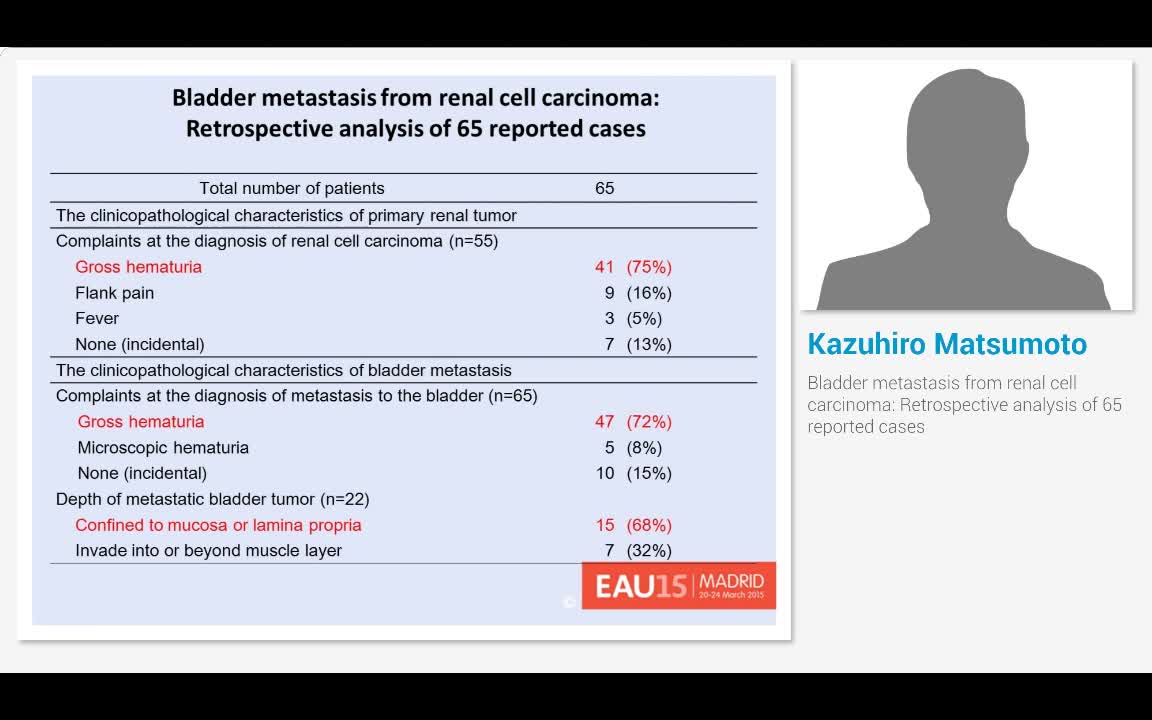 Bladder metastasis from renal cell carcinoma:
Retrospective analysis of 65 reported cases

| Total number of patients | 65 |
|---|---|
| The clinicopathological characteristics of primary renal tumor | |
| Complaints at the diagnosis of renal cell carcinoma (n=55) | |
| Gross hematuria | 41 (75%) |
| Flank pain | 9 (16%) |
| Fever | 3 (5%) |
| None (incidental) | 7 (13%) |
| The clinicopathological characteristics of bladder metastasis | |
| Complaints at the diagnosis of metastasis to the bladder (n=65) | |
| Gross hematuria | 47 (72%) |
| Microscopic hematuria | 5 (8%) |
| None (incidental) | 10 (15%) |
| Depth of metastatic bladder tumor (n=22) | |
| Confined to mucosa or lamina propria | 15 (68%) |
| Invade into or beyond muscle layer | 7 (32%) |

© EAU15 MADRID 20-24 March 2015

Kazuhiro Matsumoto

Bladder metastasis from renal cell carcinoma: Retrospective analysis of 65 reported cases